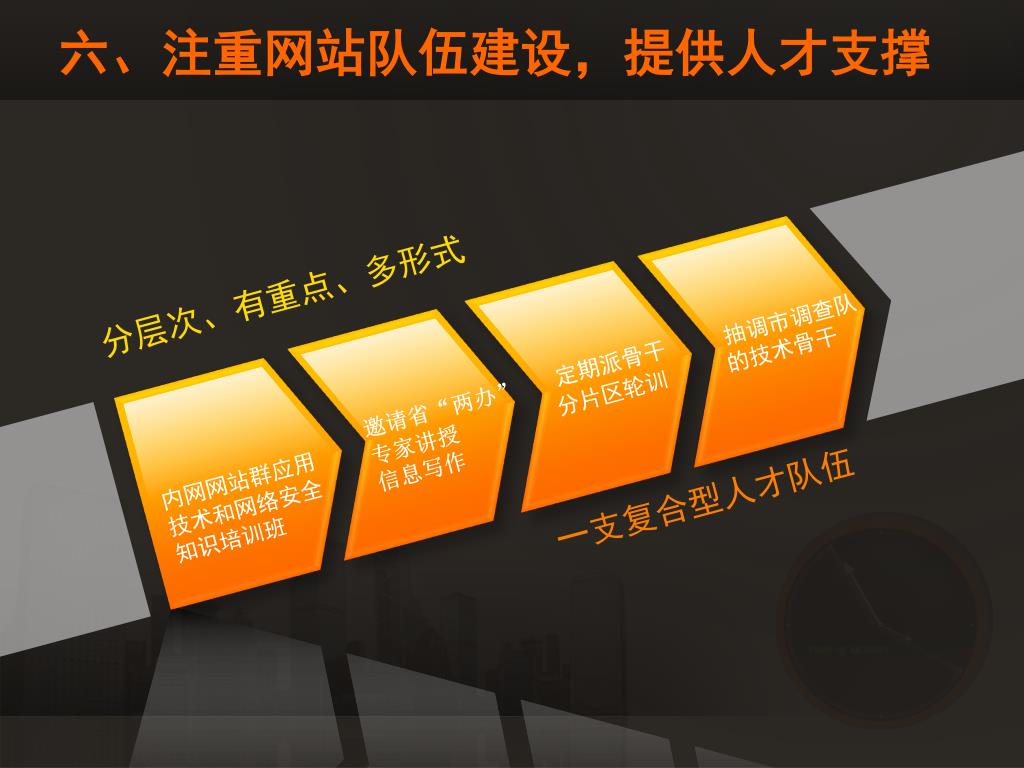 六、注重网站队伍建设，提供人才支撑

分层次、有重点、多形式

内网网站群应用技术和网络安全知识培训班

邀请省“两办”专家讲授信息写作

定期派骨干分片区轮训

抽调市调查队的技术骨干

一支复合型人才队伍